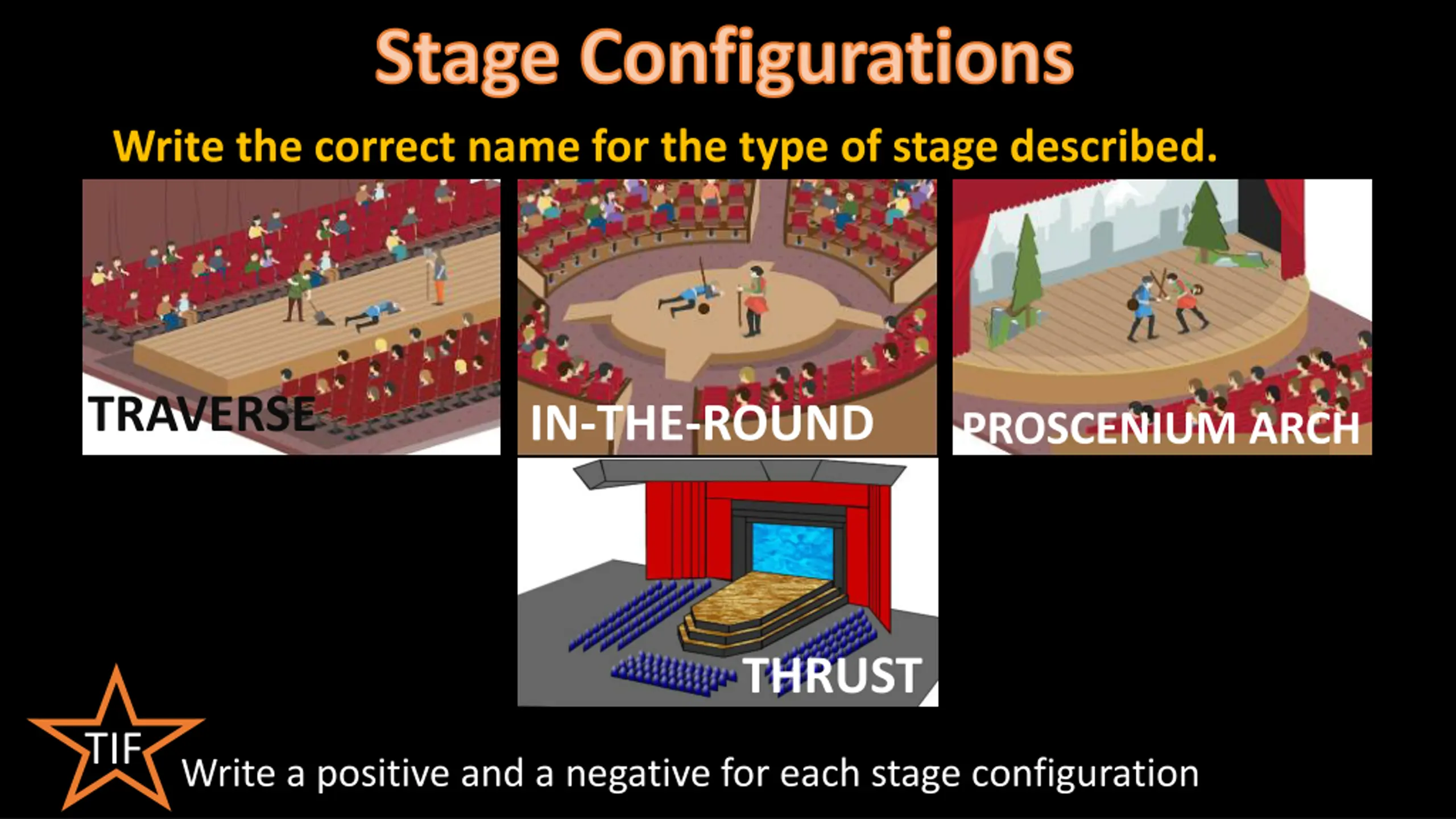 Stage Configurations

Write the correct name for the type of stage described.

TRAVERSE

IN-THE-ROUND

PROSCENIUM ARCH

THRUST

TIF

Write a positive and a negative for each stage configuration